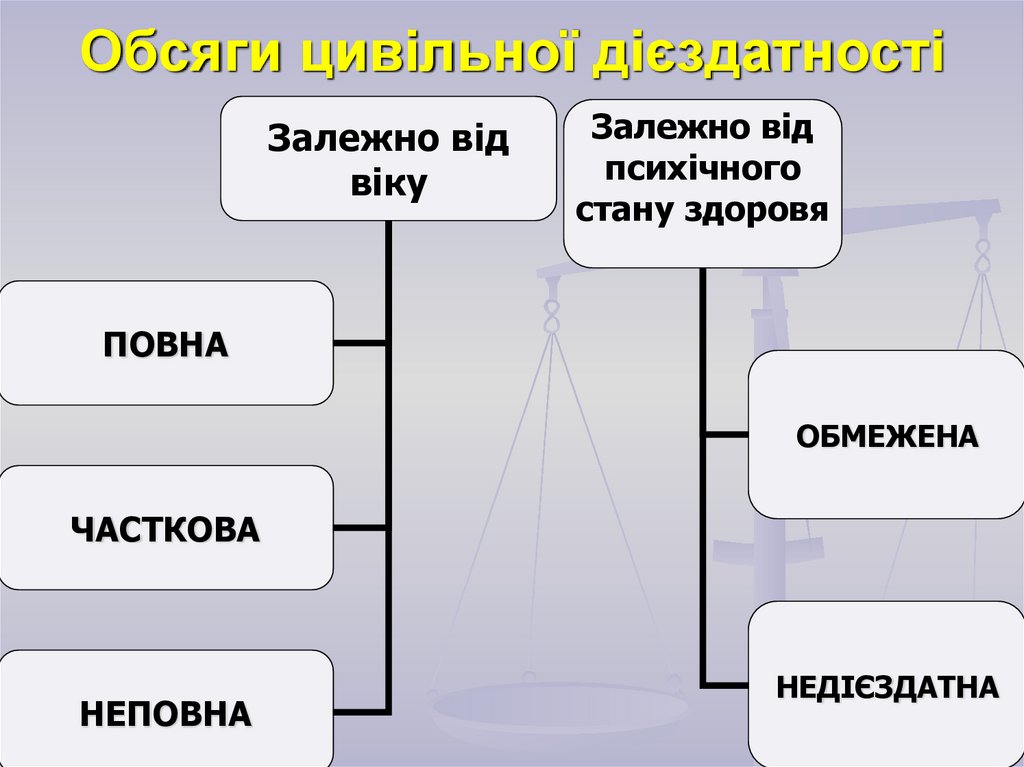 Обсяги цивільної дієздатності

Залежно від віку

ПОВНА

ЧАСТКОВА

НЕПОВНА

Залежно від психічного стану здоровя

ОБМЕЖЕНА

НЕДІЄЗДАТНА